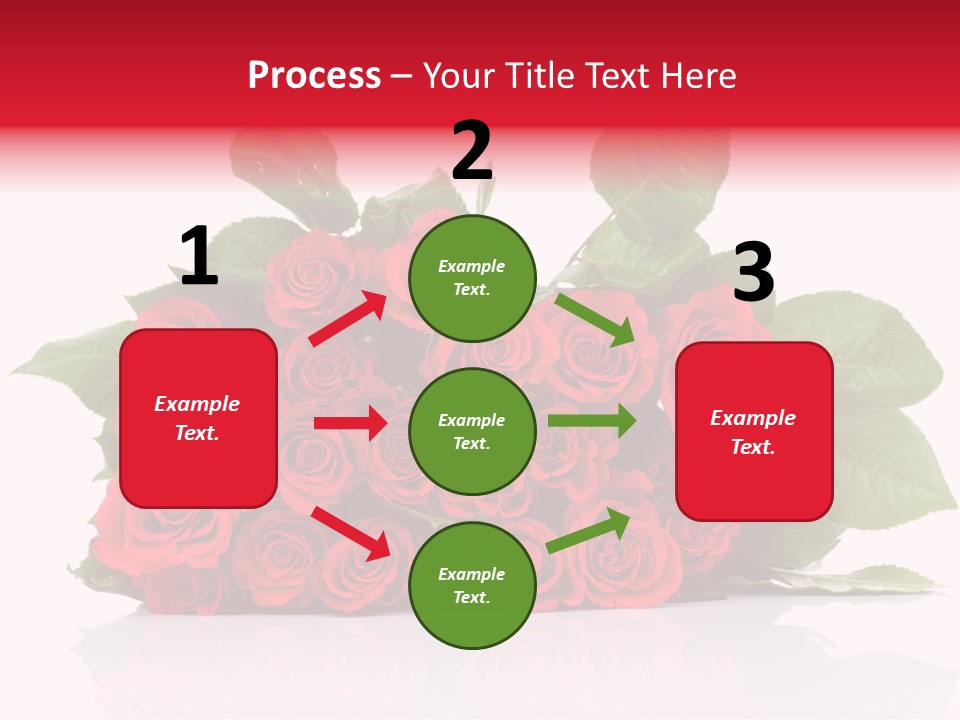 Process – Your Title Text Here

1

Example Text.

2

Example Text.

Example Text.

Example Text.

3

Example Text.